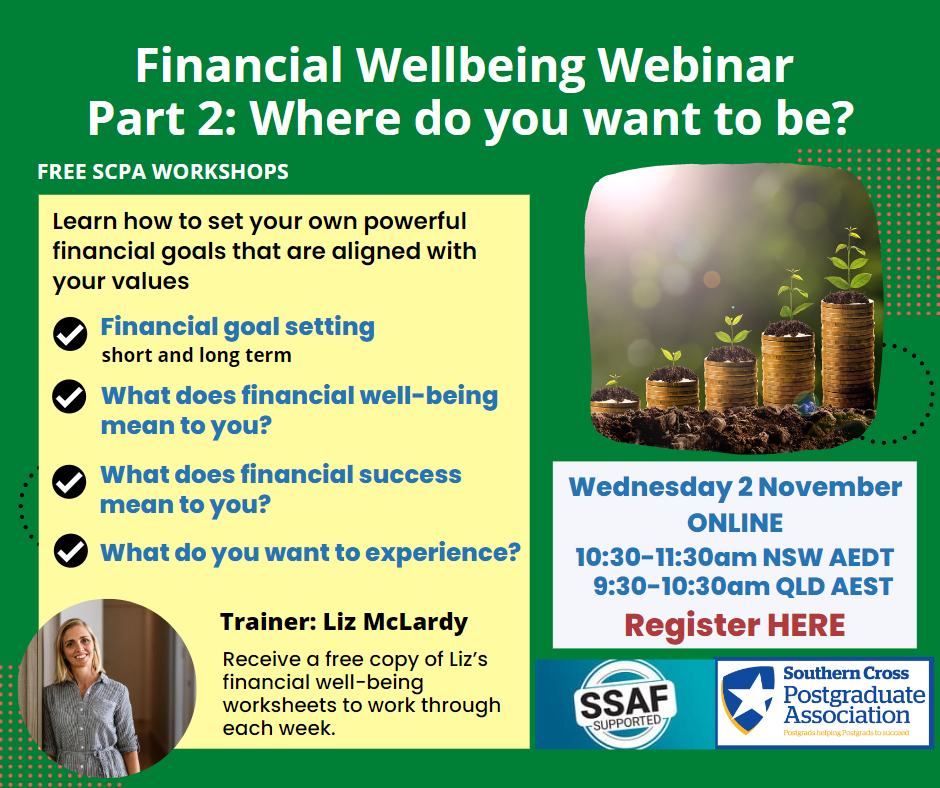 Financial Wellbeing Webinar
Part 2: Where do you want to be?

FREE SCPA WORKSHOPS

Learn how to set your own powerful financial goals that are aligned with your values

Financial goal setting
short and long term

What does financial well-being mean to you?

What does financial success mean to you?

What do you want to experience?

Trainer: Liz McLardy

Receive a free copy of Liz's financial well-being worksheets to work through each week.

Wednesday 2 November
ONLINE
10:30-11:30am NSW AEDT
9:30-10:30am QLD AEST
Register HERE

SSAF SUPPORTED

Southern Cross Postgraduate Association
Postgrads helping Postgrads to succeed